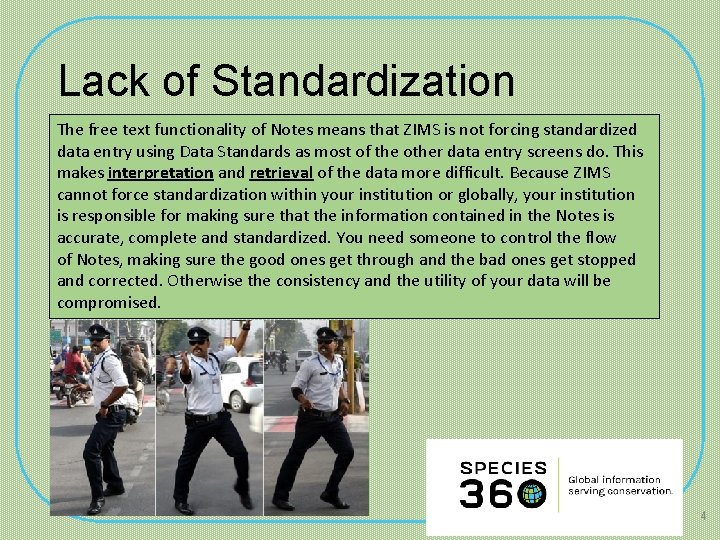 Lack of Standardization

The free text functionality of Notes means that ZIMS is not forcing standardized data entry using Data Standards as most of the other data entry screens do. This makes interpretation and retrieval of the data more difficult. Because ZIMS cannot force standardization within your institution or globally, your institution is responsible for making sure that the information contained in the Notes is accurate, complete and standardized. You need someone to control the flow of Notes, making sure the good ones get through and the bad ones get stopped and corrected. Otherwise the consistency and the utility of your data will be compromised.

SPECIES 360

Global information serving conservation.

4